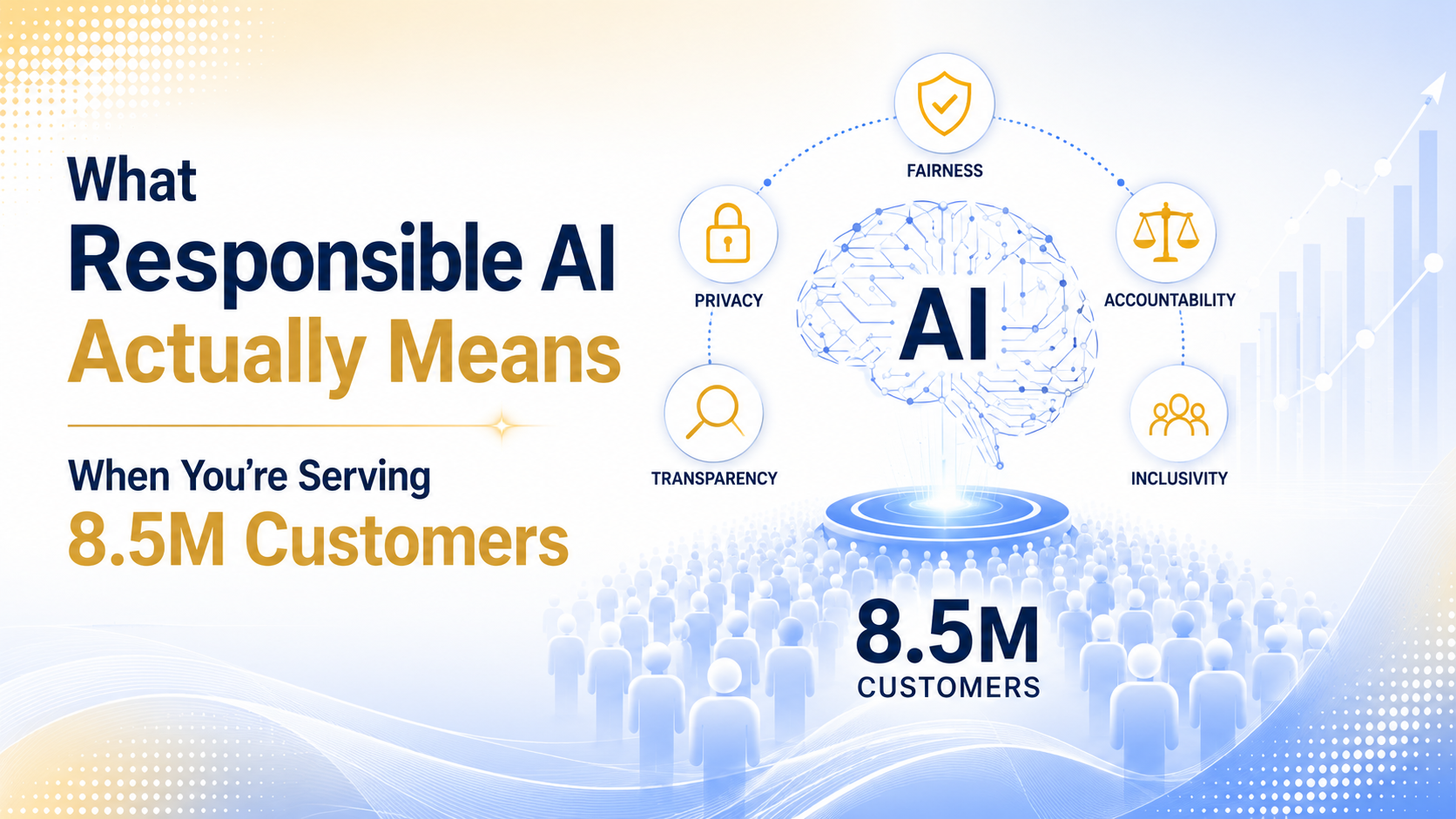 What
Responsible AI
Actually Means

When You're Serving
8.5M Customers

FAIRNESS

PRIVACY

ACCOUNTABILITY

AI

TRANSPARENCY

INCLUSIVITY

8.5M
CUSTOMERS